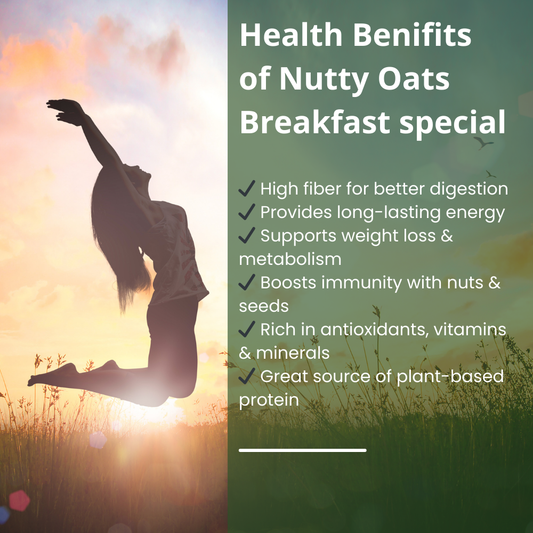 Health Benifits of Nutty Oats Breakfast special

✓ High fiber for better digestion
✓ Provides long-lasting energy
✓ Supports weight loss & metabolism
✓ Boosts immunity with nuts & seeds
✓ Rich in antioxidants, vitamins & minerals
✓ Great source of plant-based protein